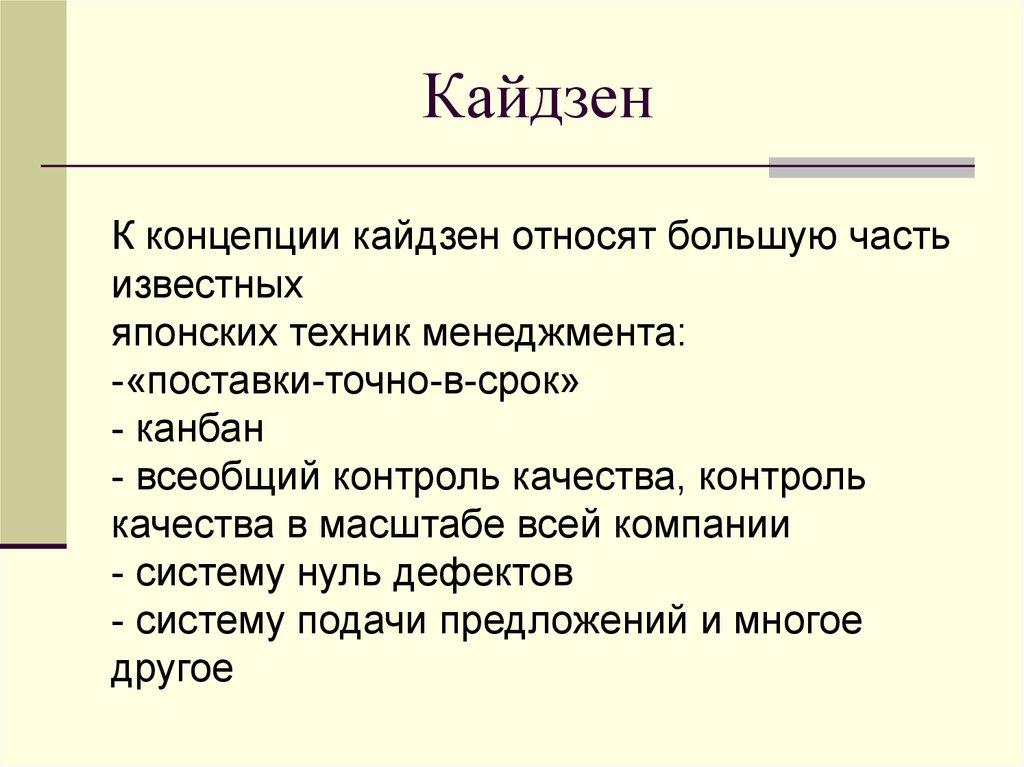 Кайдзен

К концепции кайдзен относят большую часть известных
японских техник менеджмента:
-«поставки-точно-в-срок»
- канбан
- всеобщий контроль качества, контроль качества в масштабе всей компании
- систему нуль дефектов
- систему подачи предложений и многое другое